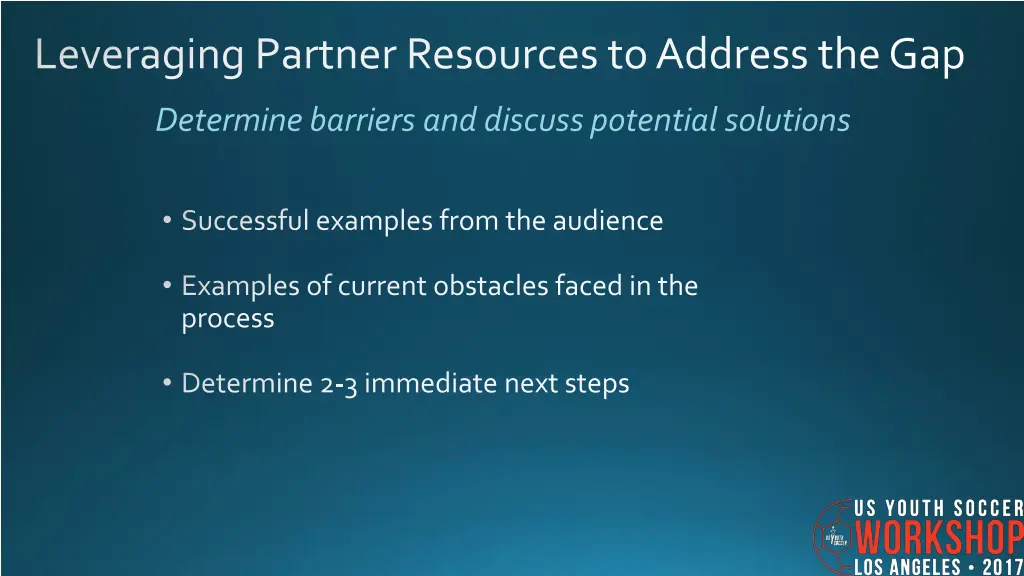 Leveraging Partner Resources to Address the Gap

Determine barriers and discuss potential solutions

• Successful examples from the audience

• Examples of current obstacles faced in the process

• Determine 2-3 immediate next steps

US YOUTH SOCCER
WORKSHOP
LOS ANGELES • 2017